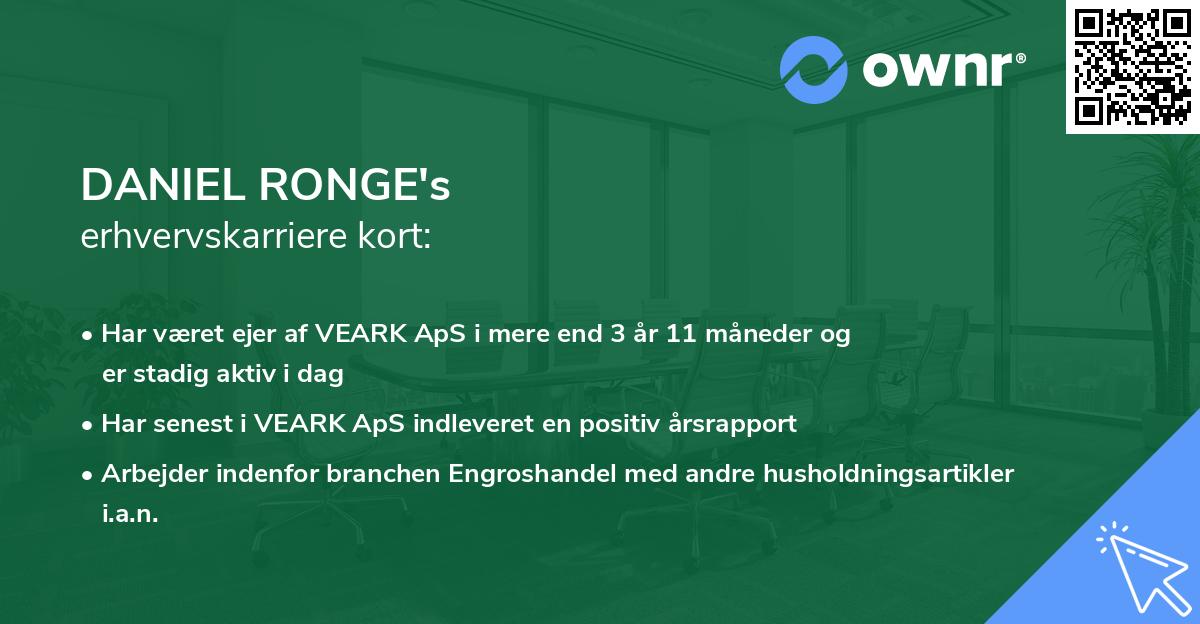 ownr®

DANIEL RONGE's
erhvervskarriere kort:

• Har været ejer af VEARK ApS i mere end 3 år 11 måneder og er stadig aktiv i dag

• Har senest i VEARK ApS indleveret en positiv årsrapport

• Arbejder indenfor branchen Engroshandel med andre husholdningsartikler i.a.n.